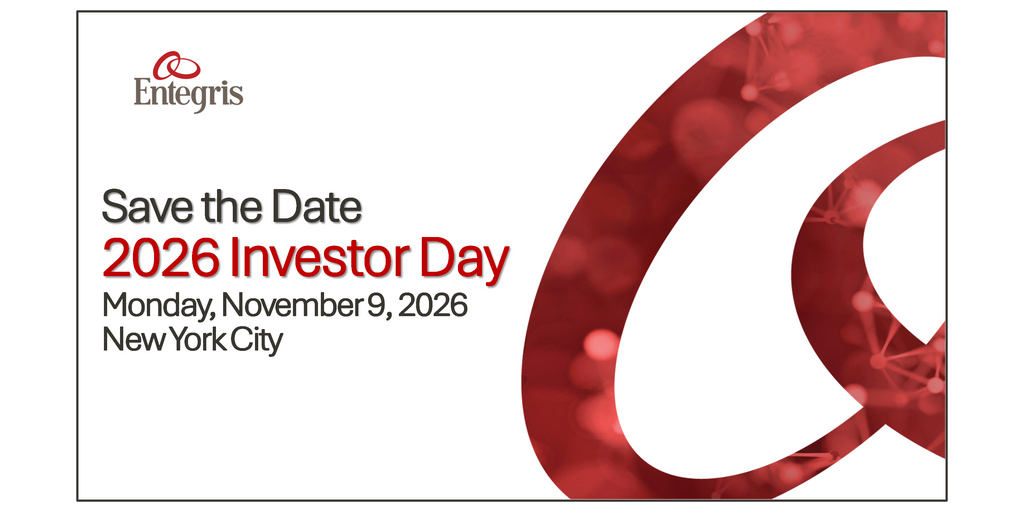 Entegris

Save the Date
2026 Investor Day
Monday, November 9, 2026
New York City